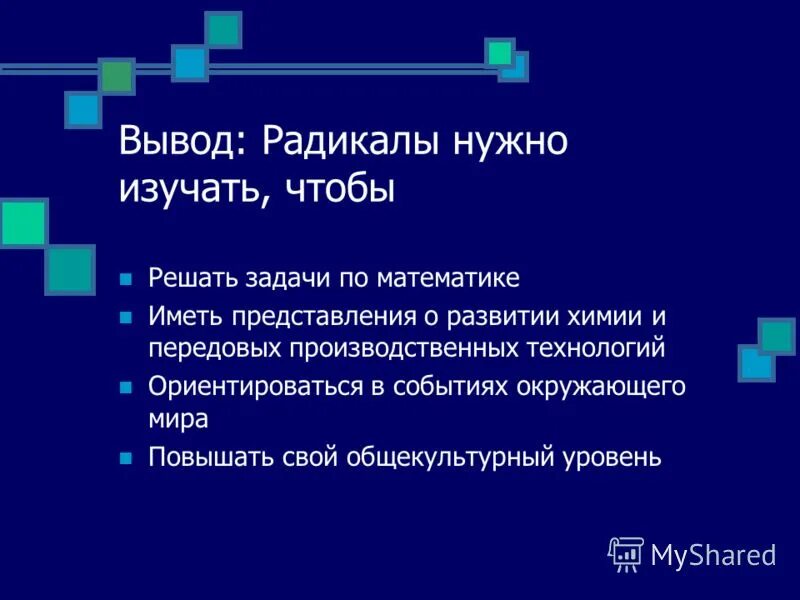 Вывод: Радикалы нужно изучать, чтобы

- Решать задачи по математике
- Иметь представления о развитии химии и передовых производственных технологий
- Ориентироваться в событиях окружающего мира
- Повышать свой общекультурный уровень

MyShared